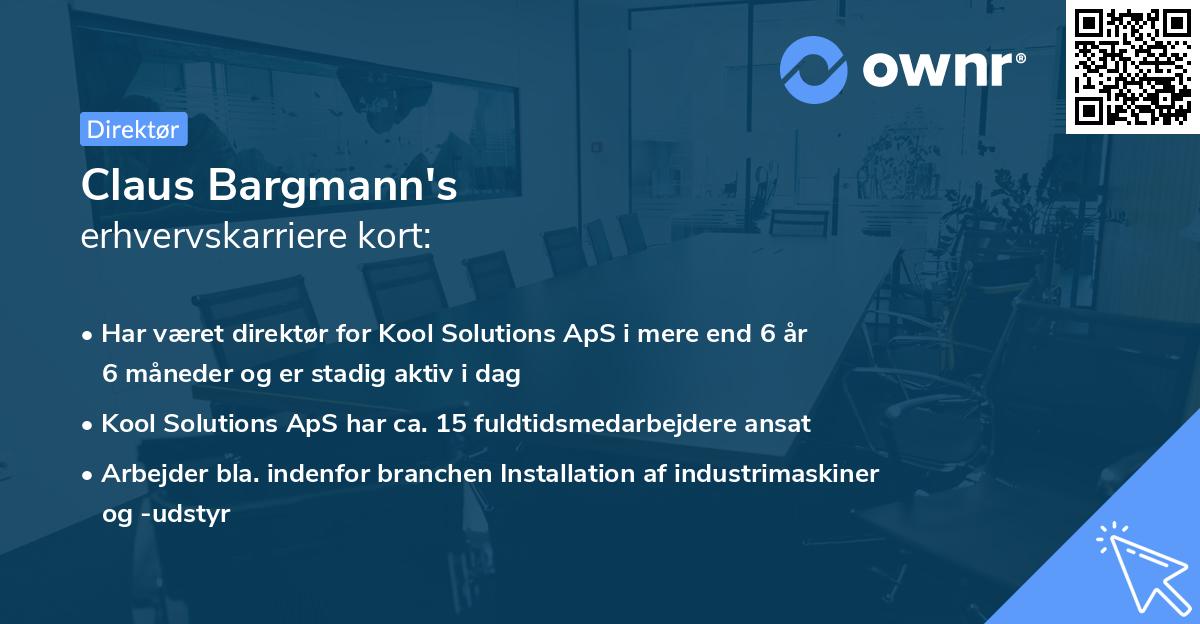 ownr®

Direktør

Claus Bargmann's
erhvervskarriere kort:

• Har været direktør for Kool Solutions ApS i mere end 6 år 6 måneder og er stadig aktiv i dag
• Kool Solutions ApS har ca. 15 fuldtidsmedarbejdere ansat
• Arbejder bla. indenfor branchen Installation af industrimaskiner og -udstyr